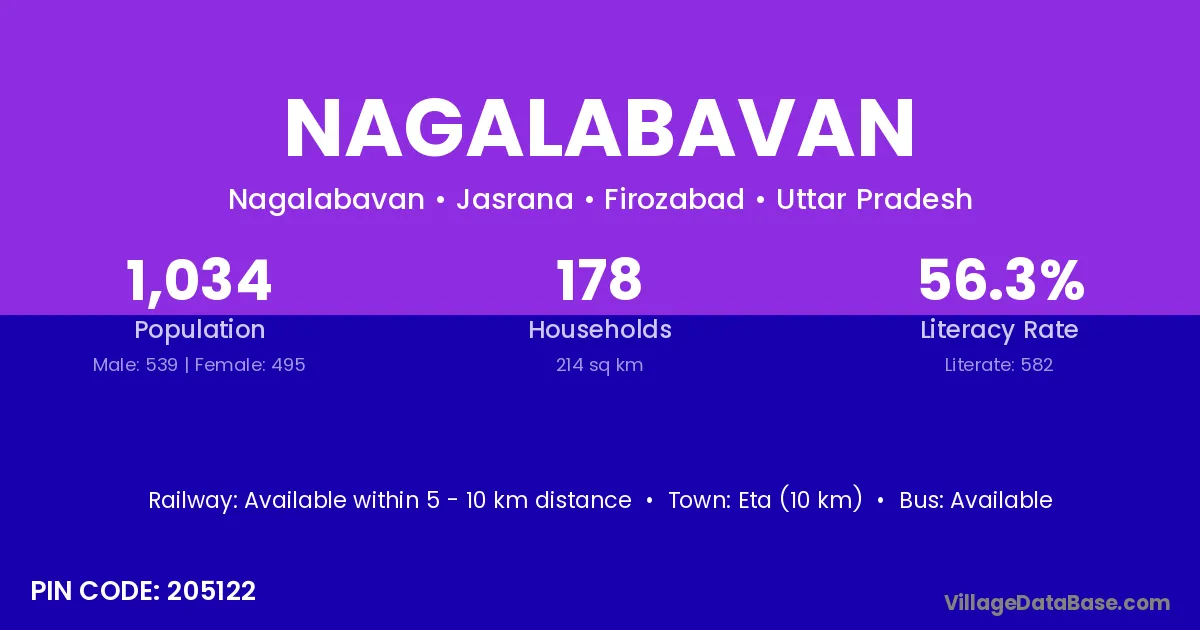 NAGALABAVAN

Nagalabavan • Jasrana • Firozabad • Uttar Pradesh

1,034
Population
Male: 539 | Female: 495

178
Households
214 sq km

56.3%
Literacy Rate
Literate: 582

Railway: Available within 5 - 10 km distance • Town: Eta (10 km) • Bus: Available

PIN CODE: 205122

VillageDataBase.com